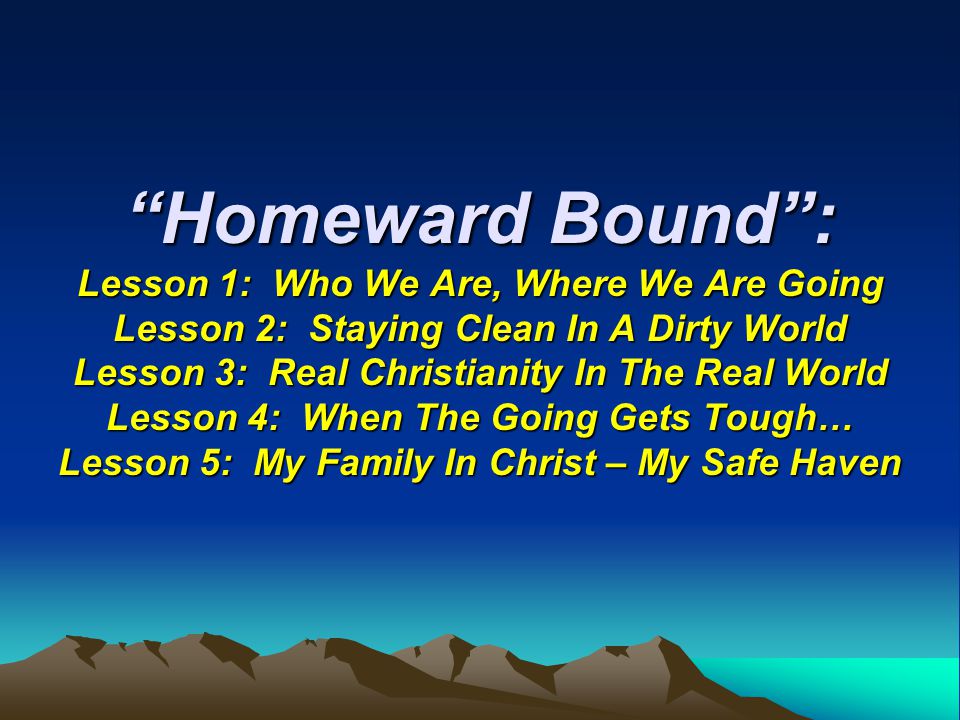 “Homeward Bound”:
Lesson 1:  Who We Are, Where We Are Going
Lesson 2:  Staying Clean In A Dirty World
Lesson 3:  Real Christianity In The Real World
Lesson 4:  When The Going Gets Tough…
Lesson 5:  My Family In Christ – My Safe Haven